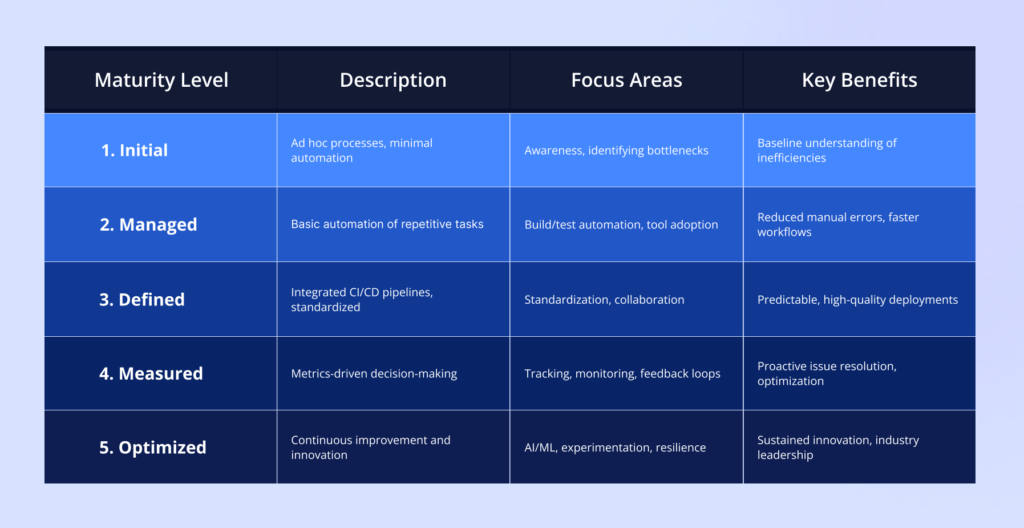 | Maturity Level | Description | Focus Areas | Key Benefits |
|---|---|---|---|
| 1. Initial | Ad hoc processes, minimal automation | Awareness, identifying bottlenecks | Baseline understanding of inefficiencies |
| 2. Managed | Basic automation of repetitive tasks | Build/test automation, tool adoption | Reduced manual errors, faster workflows |
| 3. Defined | Integrated CI/CD pipelines, standardized | Standardization, collaboration | Predictable, high-quality deployments |
| 4. Measured | Metrics-driven decision-making | Tracking, monitoring, feedback loops | Proactive issue resolution, optimization |
| 5. Optimized | Continuous improvement and innovation | AI/ML, experimentation, resilience | Sustained innovation, industry leadership |